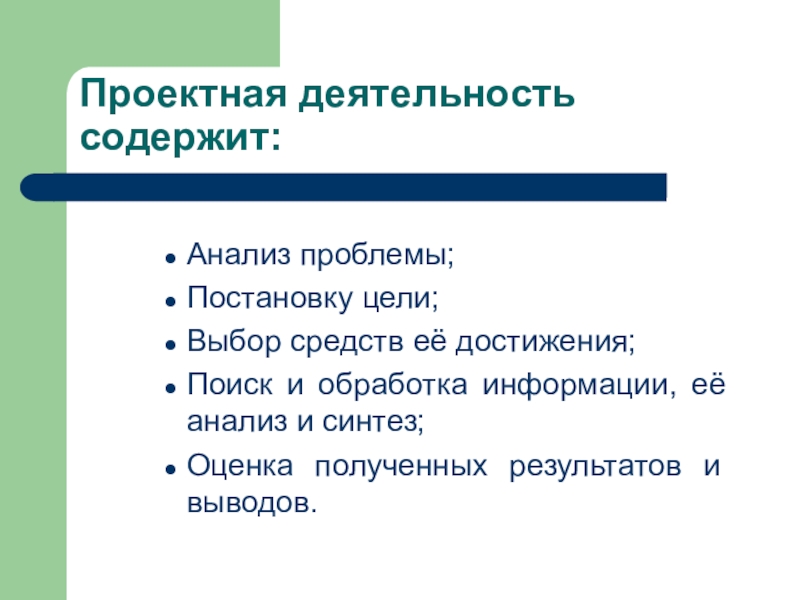 Проектная деятельность содержит:

- Анализ проблемы;
- Постановку цели;
- Выбор средств её достижения;
- Поиск и обработка информации, её анализ и синтез;
- Оценка полученных результатов и выводов.